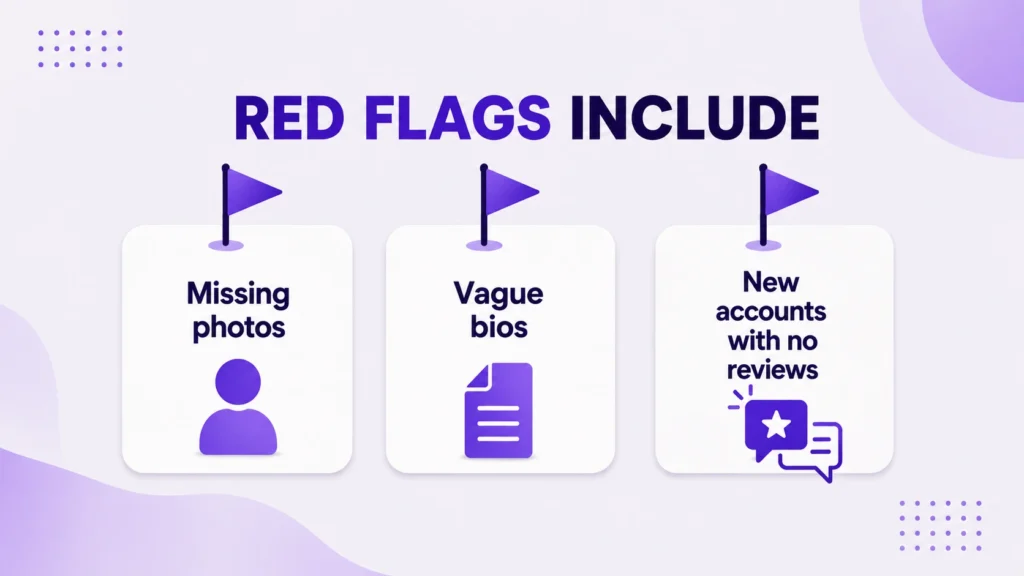 RED FLAGS INCLUDE

Missing photos

Vague bios

New accounts with no reviews